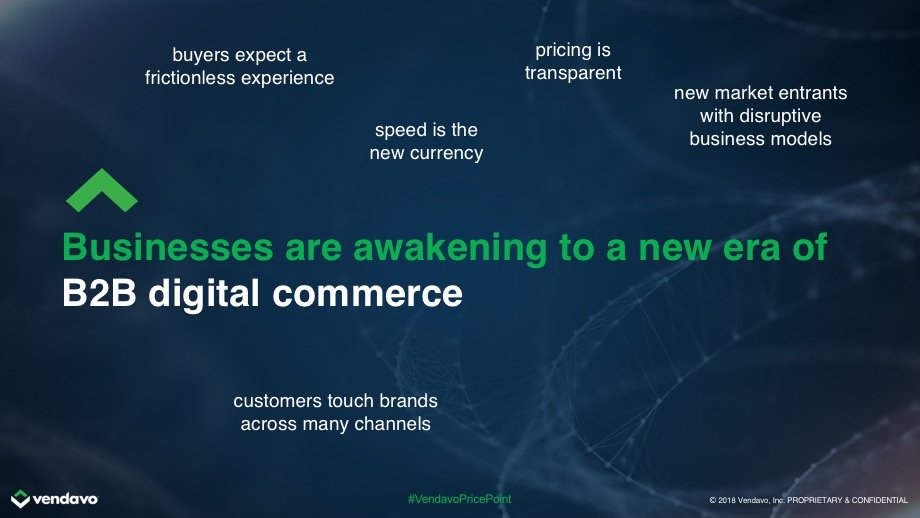 buyers expect a frictionless experience

pricing is transparent

speed is the new currency

new market entrants with disruptive business models

Businesses are awakening to a new era of B2B digital commerce

customers touch brands across many channels

vendavo

#VendavoPricePoint

© 2018 Vendavo, Inc. PROPRIETARY & CONFIDENTIAL